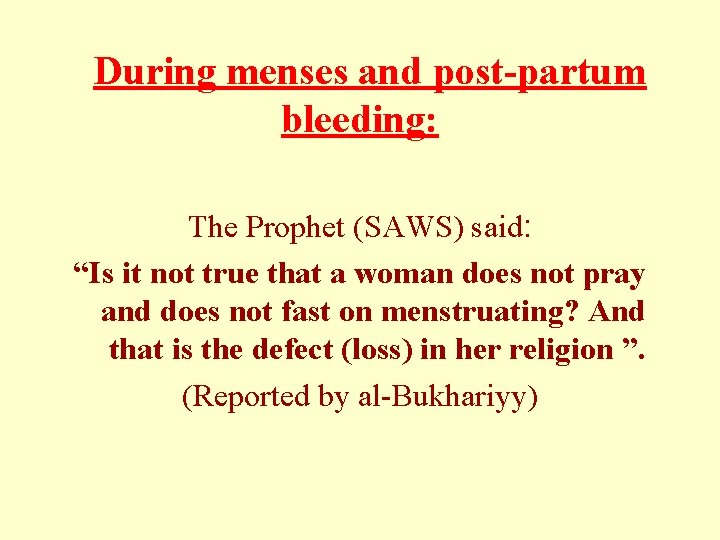 During menses and post-partum bleeding:

The Prophet (SAWS) said:

“Is it not true that a woman does not pray and does not fast on menstruating? And that is the defect (loss) in her religion ”.

(Reported by al-Bukhariyy)